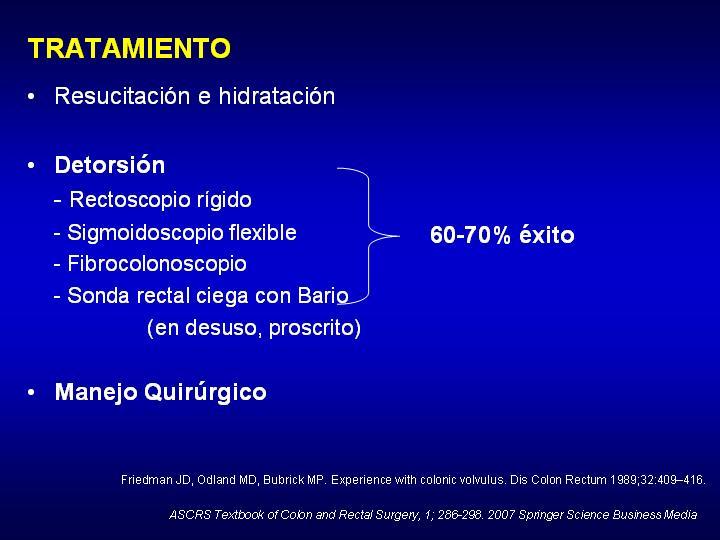 TRATAMIENTO

• Resucitación e hidratación

• Detorsión
- Rectoscopio rígido
- Sigmoidoscopio flexible
- Fibrocolonoscopio
- Sonda rectal ciega con Bario (en desuso, proscrito)

60-70% éxito

• Manejo Quirúrgico

Friedman JD, Odland MD, Bubrick MP. Experience with colonic volvulus. Dis Colon Rectum 1989;32:409–416.

ASCRS Textbook of Colon and Rectal Surgery, 1; 286-298. 2007 Springer Science Business Media